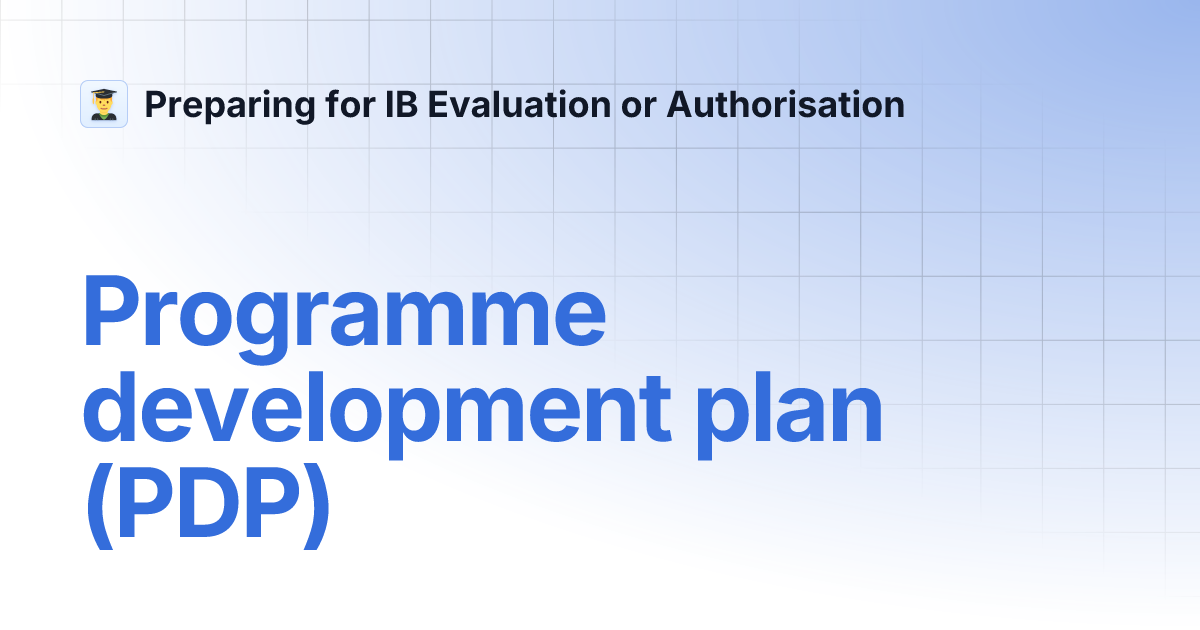 Preparing for IB Evaluation or Authorisation

Programme development plan (PDP)